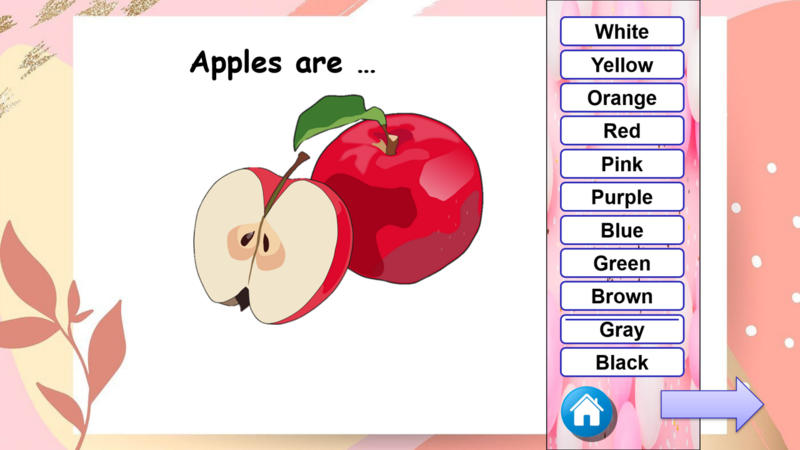 Apples are ...

White
Yellow
Orange
Red
Pink
Purple
Blue
Green
Brown
Gray
Black